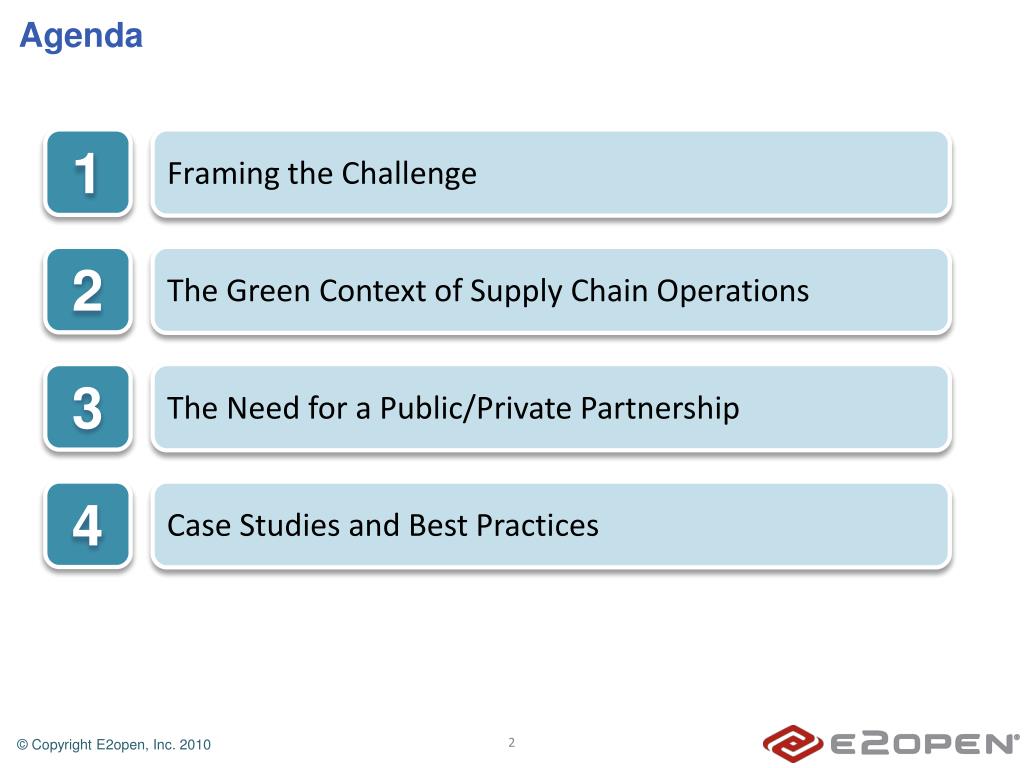 Agenda

1

Framing the Challenge

2

The Green Context of Supply Chain Operations

3

The Need for a Public/Private Partnership

4

Case Studies and Best Practices

© Copyright E2open, Inc. 2010

2

E2OPEN®